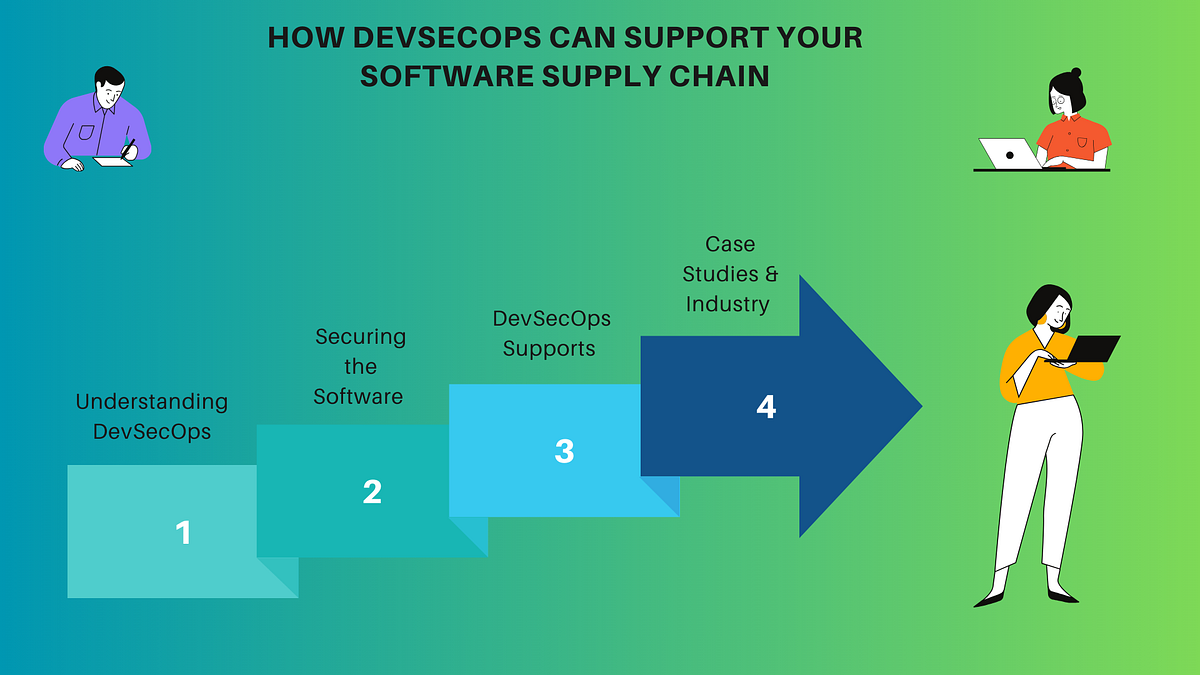 HOW DEVSECOPS CAN SUPPORT YOUR SOFTWARE SUPPLY CHAIN

Understanding DevSecOps

1

Securing the Software

2

DevSecOps Supports

3

Case Studies & Industry

4